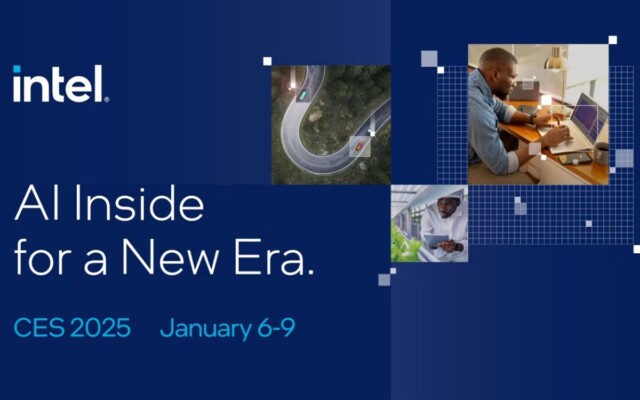 intel.

AI Inside for a New Era.

CES 2025 January 6-9